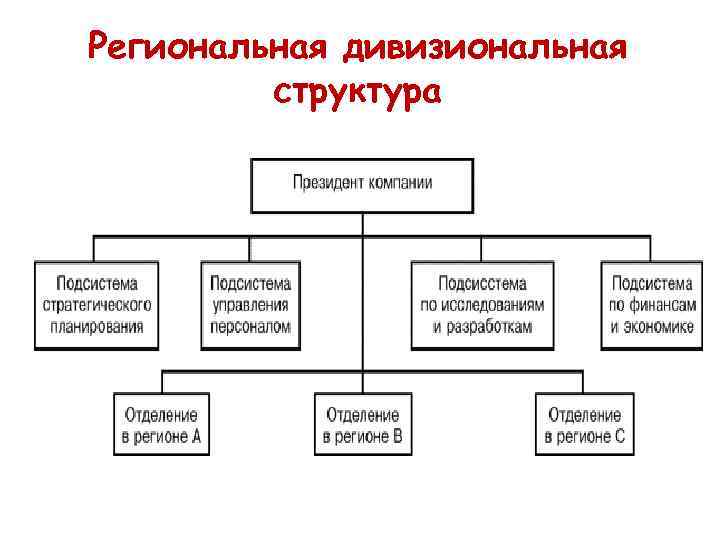 Региональная дивизиональная структура

Президент компании

Подсистема стратегического планирования

Подсистема управления персоналом

Подсисстема по исследованиям и разработкам

Подсистема по финансам и экономике

Отделение в регионе А

Отделение в регионе В

Отделение в регионе С